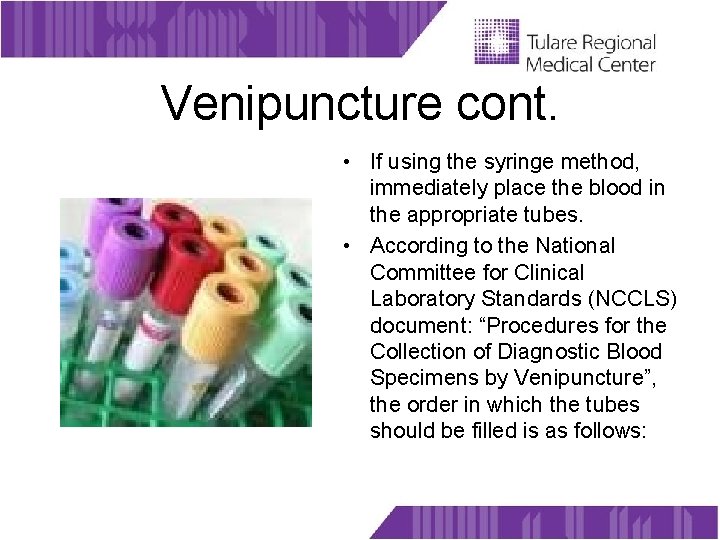 Tulare Regional Medical Center

Venipuncture cont.

• If using the syringe method, immediately place the blood in the appropriate tubes.

• According to the National Committee for Clinical Laboratory Standards (NCCLS) document: “Procedures for the Collection of Diagnostic Blood Specimens by Venipuncture”, the order in which the tubes should be filled is as follows: